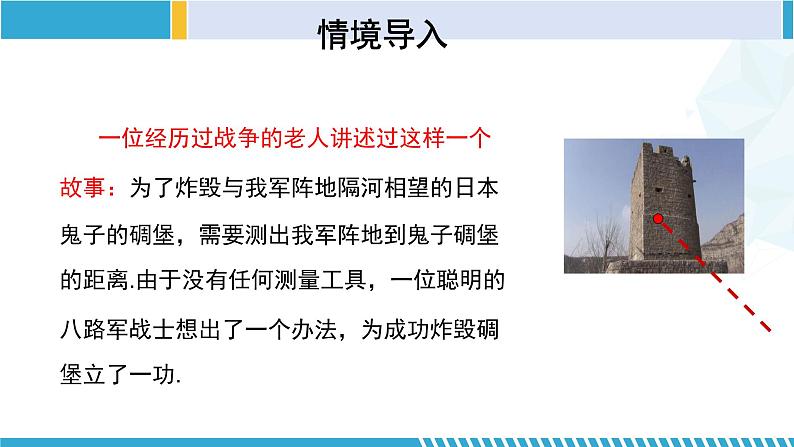 情境导入

一位经历过战争的老人讲述过这样一个故事：为了炸毁与我军阵地隔河相望的日本鬼子的碉堡，需要测出我军阵地到鬼子碉堡的距离.由于没有任何测量工具，一位聪明的八路军战士想出了一个办法，为成功炸毁碉堡立了一功.